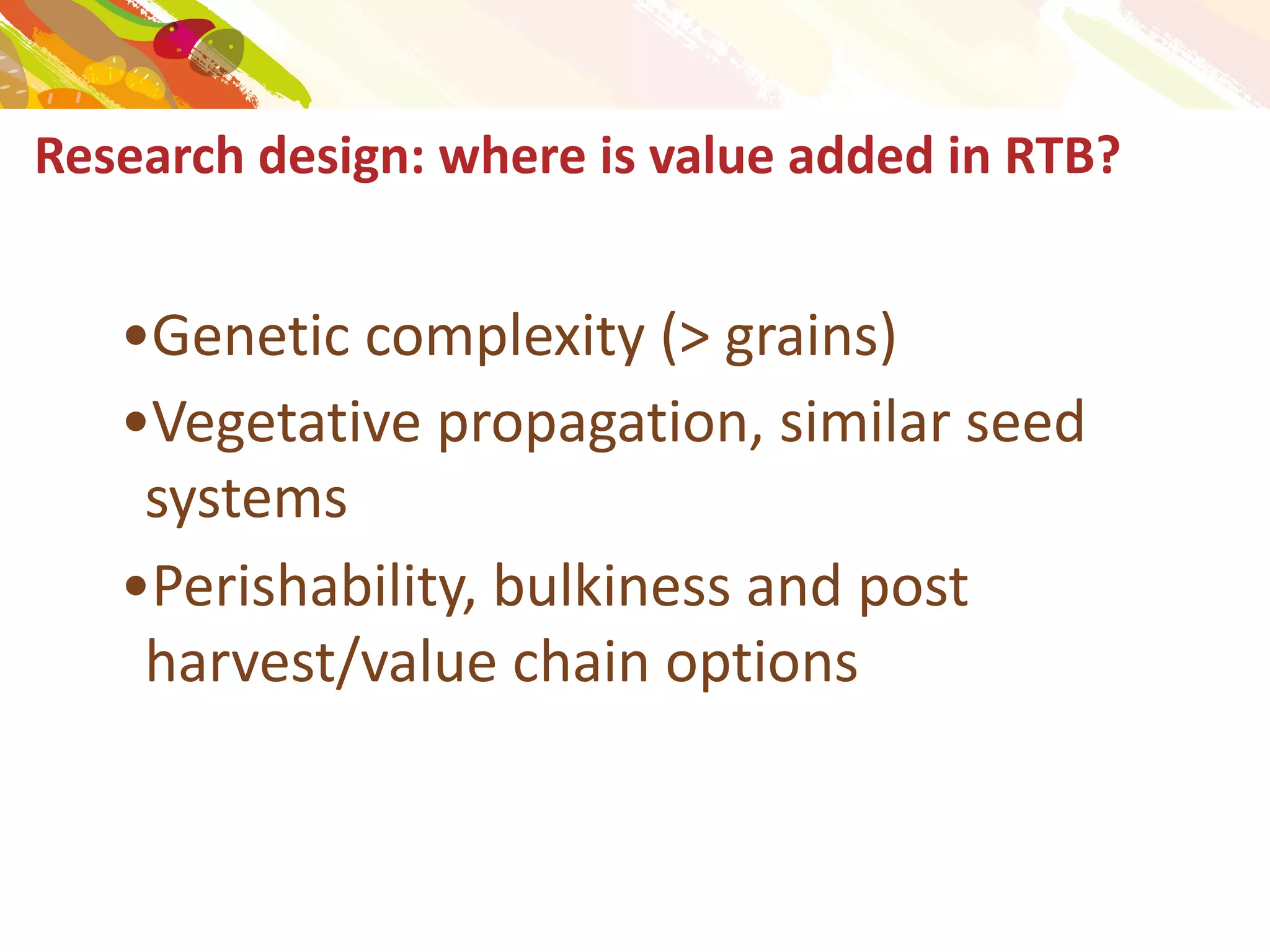 Research design: where is value added in RTB?

•Genetic complexity (> grains)

•Vegetative propagation, similar seed systems

•Perishability, bulkiness and post harvest/value chain options